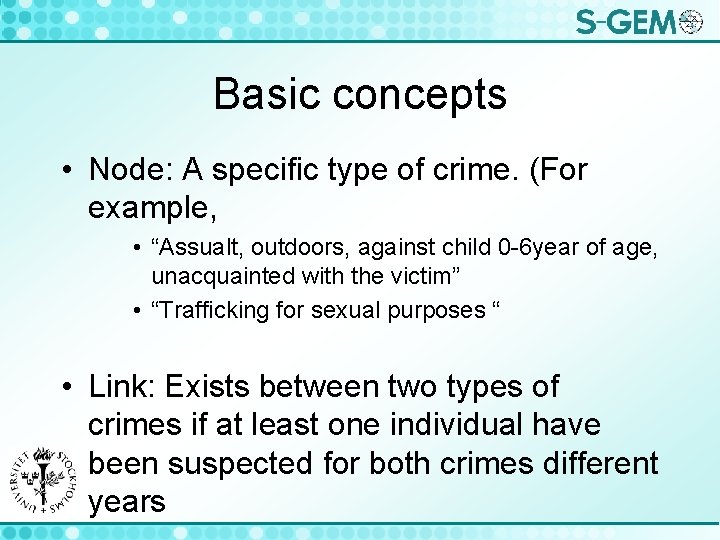 S-GEM

Basic concepts

• Node: A specific type of crime. (For example,

• “Assualt, outdoors, against child 0-6year of age, unacquainted with the victim”

• “Trafficking for sexual purposes “

• Link: Exists between two types of crimes if at least one individual have been suspected for both crimes different years

STOCKHOLMS UNIVERSITET